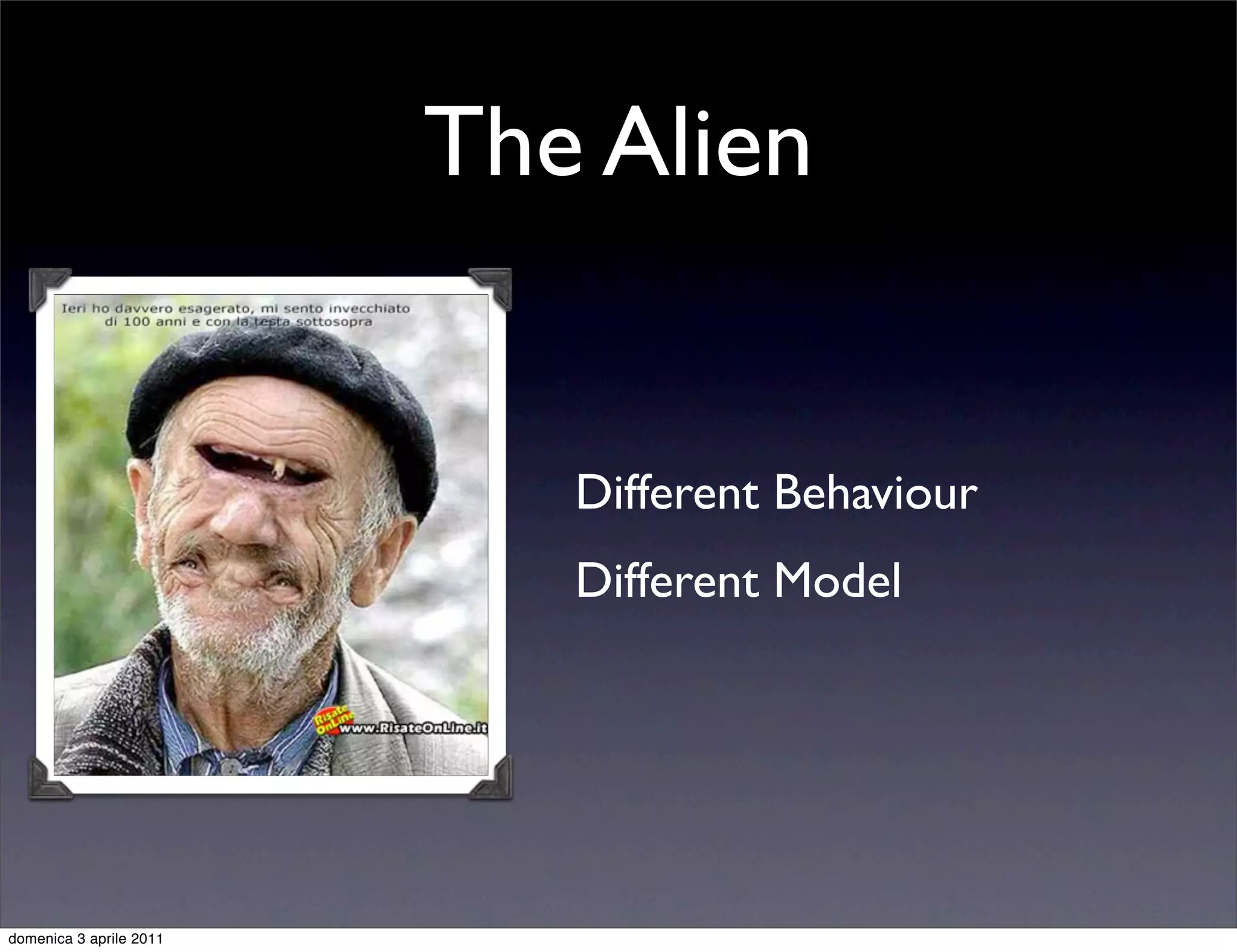 The Alien

Ieri ho davvero esagerato, mi sento invecchiato di 100 anni e con la testa sottosopra

Risate OnLine www.RisateOnLine.it

Different Behaviour

Different Model

domenica 3 aprile 2011